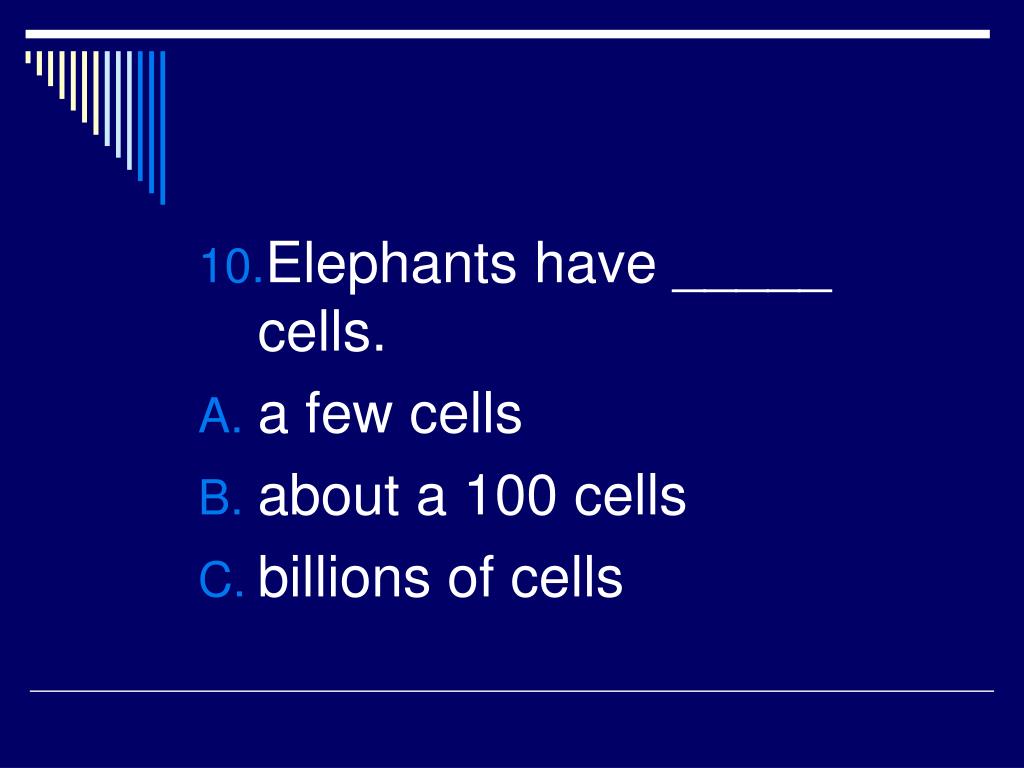 10. Elephants have _____ cells.

A. a few cells

B. about a 100 cells

C. billions of cells